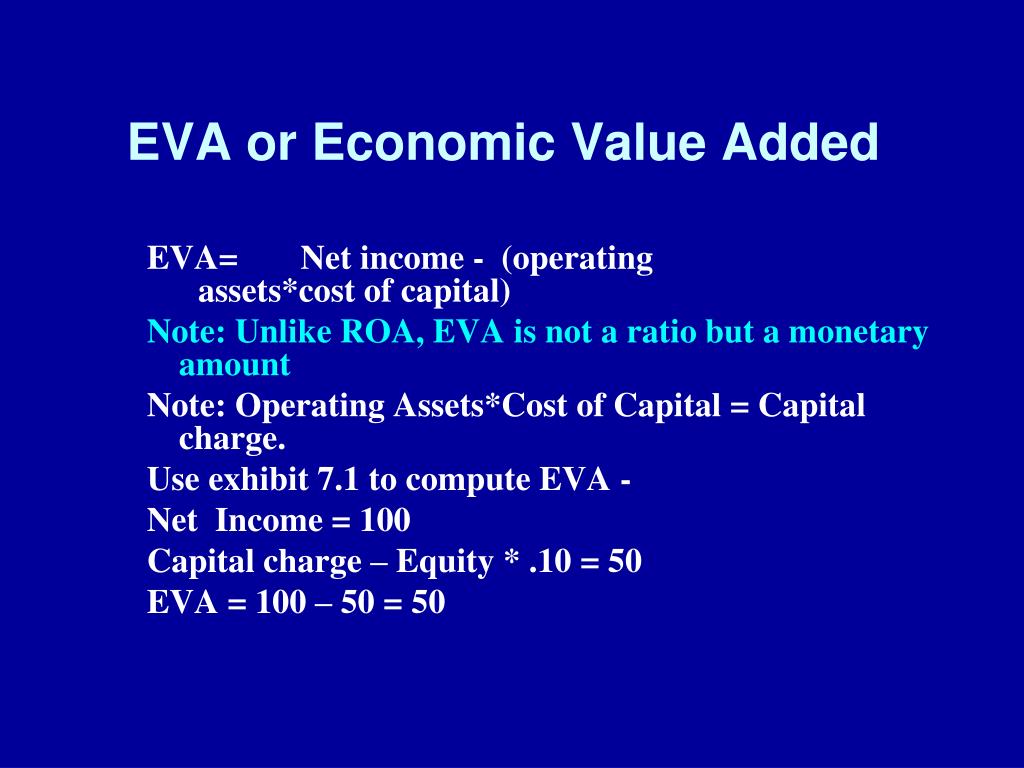 EVA or Economic Value Added

EVA= Net income - (operating assets*cost of capital)

Note: Unlike ROA, EVA is not a ratio but a monetary amount

Note: Operating Assets*Cost of Capital = Capital charge.

Use exhibit 7.1 to compute EVA -

Net Income = 100

Capital charge – Equity * .10 = 50

EVA = 100 – 50 = 50